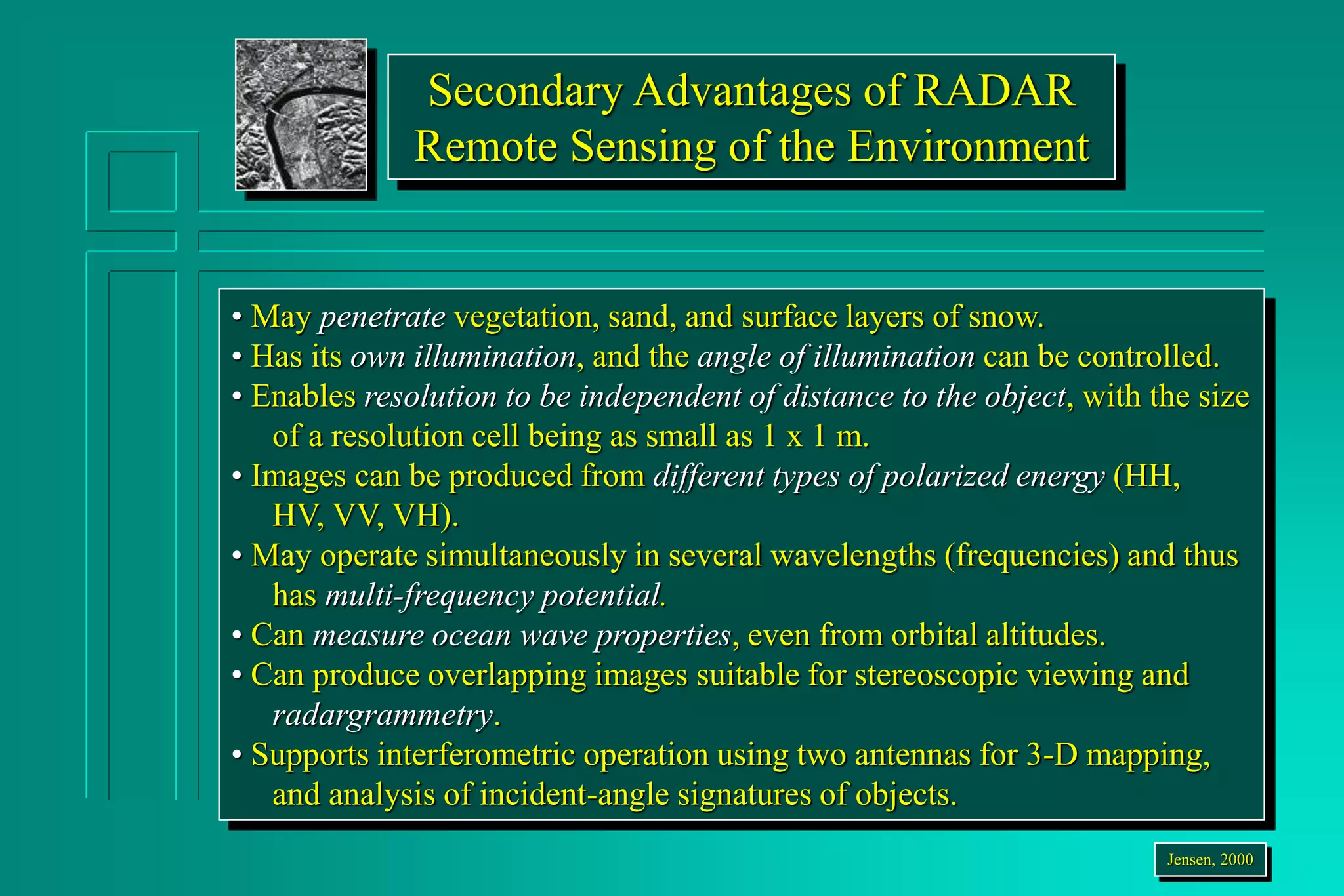 Secondary Advantages of RADAR Remote Sensing of the Environment

• May penetrate vegetation, sand, and surface layers of snow.
• Has its own illumination, and the angle of illumination can be controlled.
• Enables resolution to be independent of distance to the object, with the size of a resolution cell being as small as 1 x 1 m.
• Images can be produced from different types of polarized energy (HH, HV, VV, VH).
• May operate simultaneously in several wavelengths (frequencies) and thus has multi-frequency potential.
• Can measure ocean wave properties, even from orbital altitudes.
• Can produce overlapping images suitable for stereoscopic viewing and radargrammetry.
• Supports interferometric operation using two antennas for 3-D mapping, and analysis of incident-angle signatures of objects.

Jensen, 2000